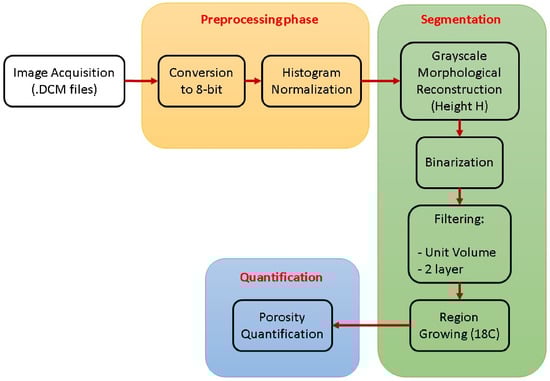 Image Acquisition (.DCM files)

Preprocessing phase

Conversion to 8-bit

Histogram Normalization

Segmentation

Grayscale Morphological Reconstruction (Height H)

Binarization

Filtering:

- Unit Volume
- 2 layer

Region Growing (18C)

Quantification

Porosity Quantification